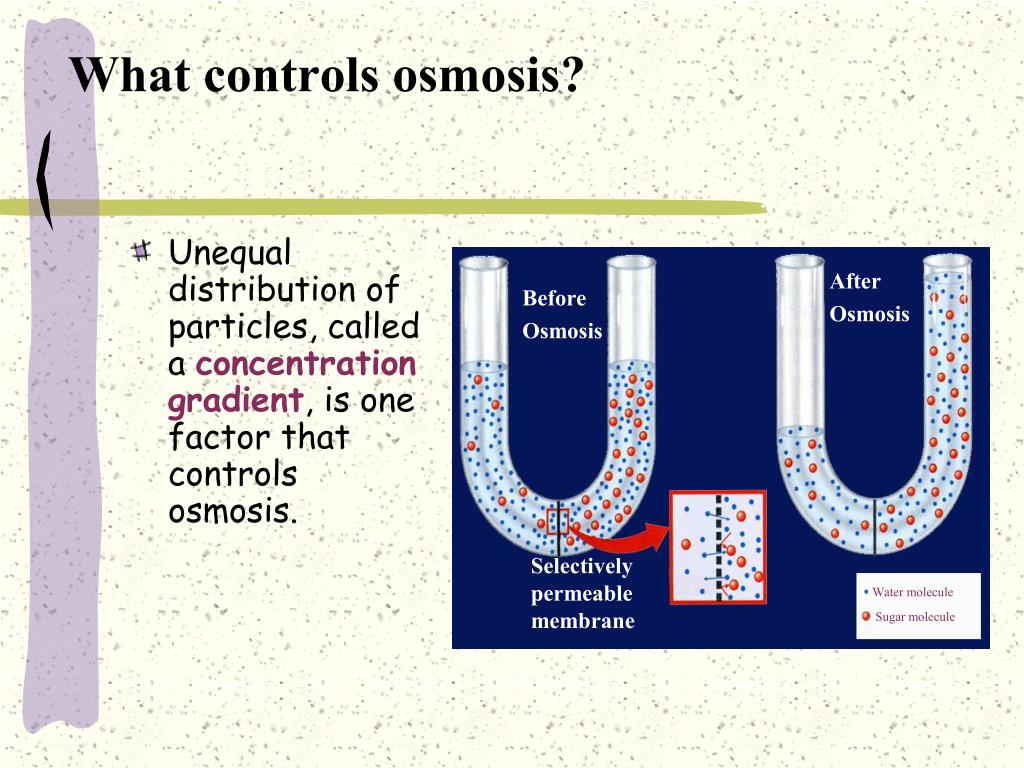 What controls osmosis?

Unequal distribution of particles, called a concentration gradient, is one factor that controls osmosis.

Before Osmosis

After Osmosis

Selectively permeable membrane

Water molecule

Sugar molecule